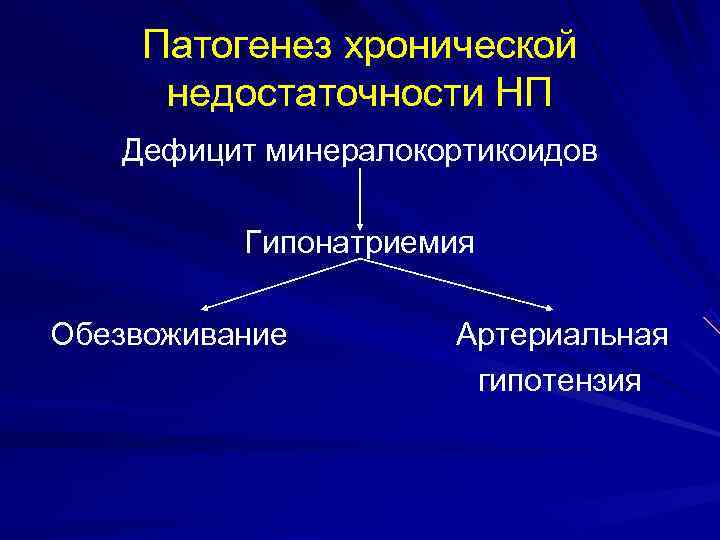 Патогенез хронической недостаточности НП

Дефицит минералокортикоидов

Гипонатриемия

Обезвоживание

Артериальная гипотензия